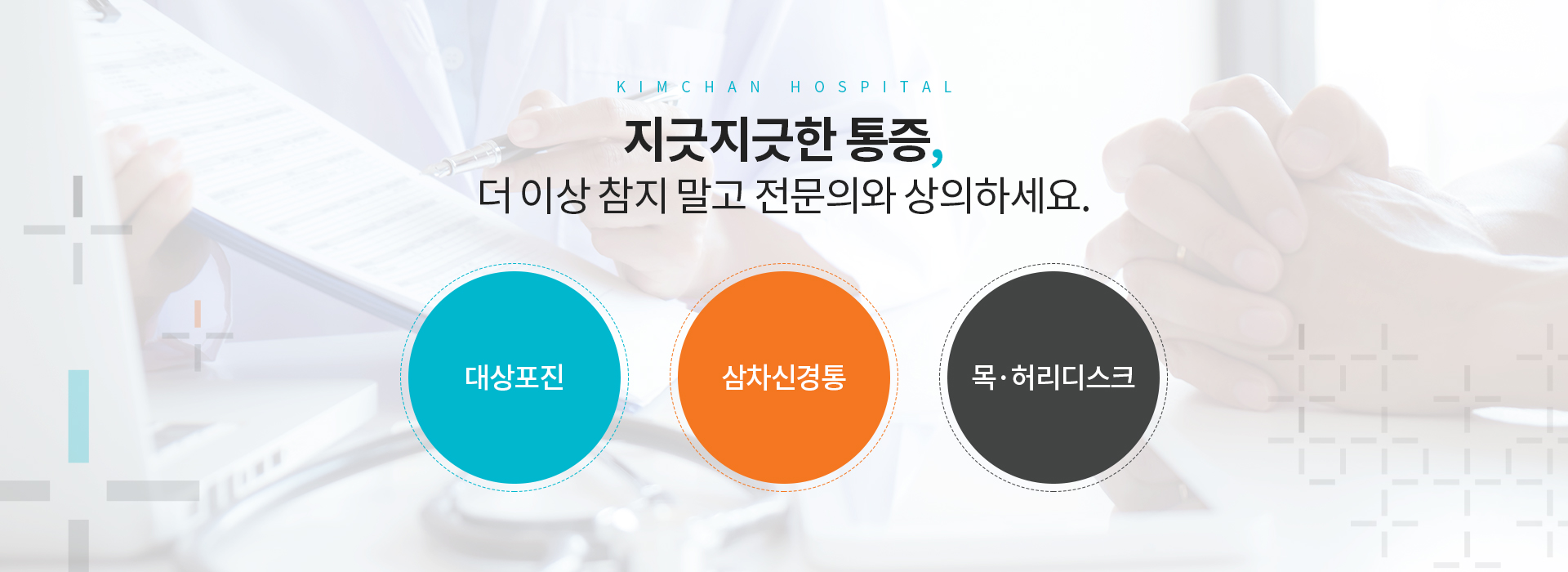 KIMCHAN HOSPITAL

지긋지긋한 통증,
더 이상 참지 말고 전문의와 상의하세요.

대상포진

삼차신경통

목·허리디스크